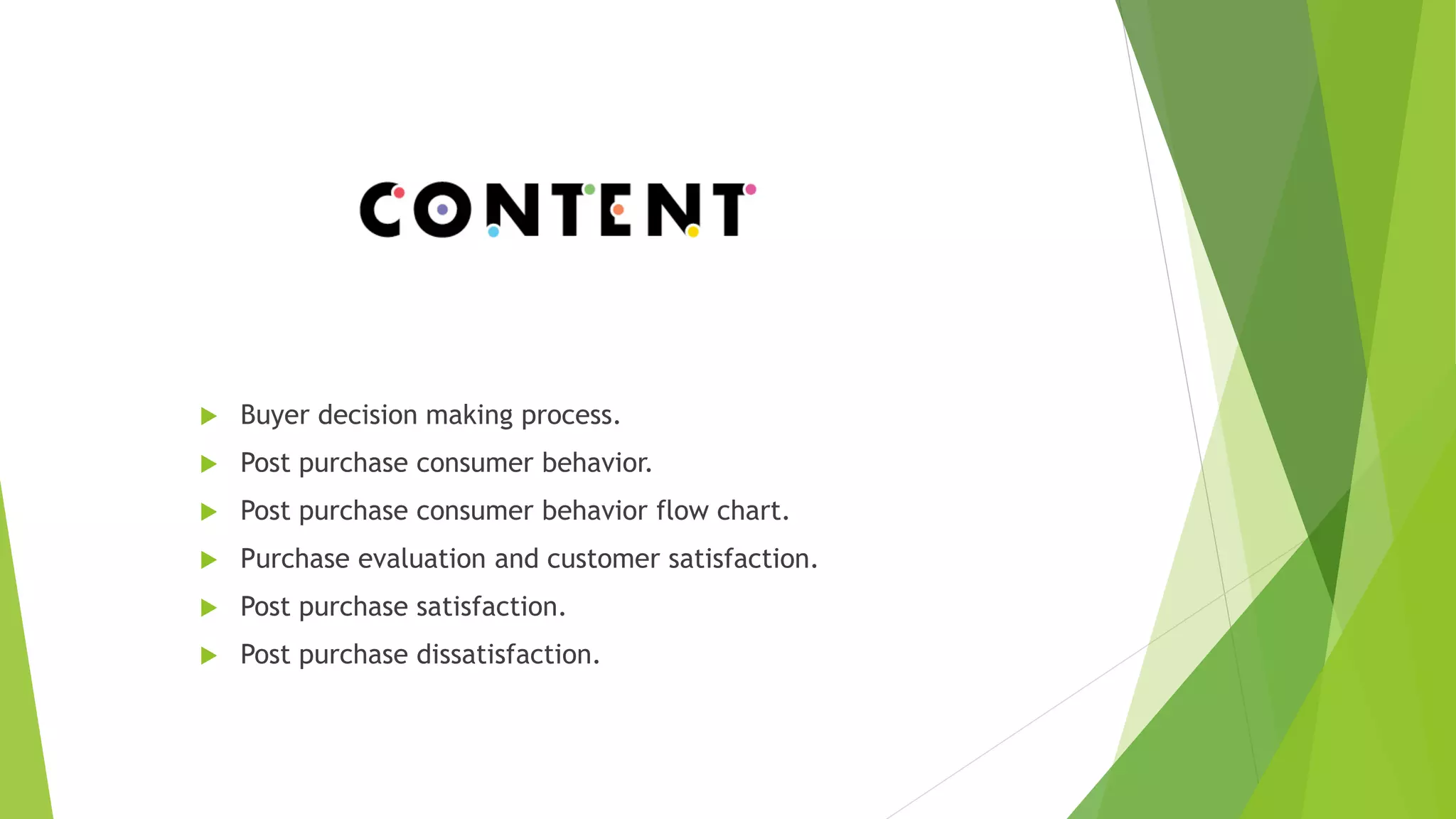 CONTENT

Buyer decision making process.

Post purchase consumer behavior.

Post purchase consumer behavior flow chart.

Purchase evaluation and customer satisfaction.

Post purchase satisfaction.

Post purchase dissatisfaction.